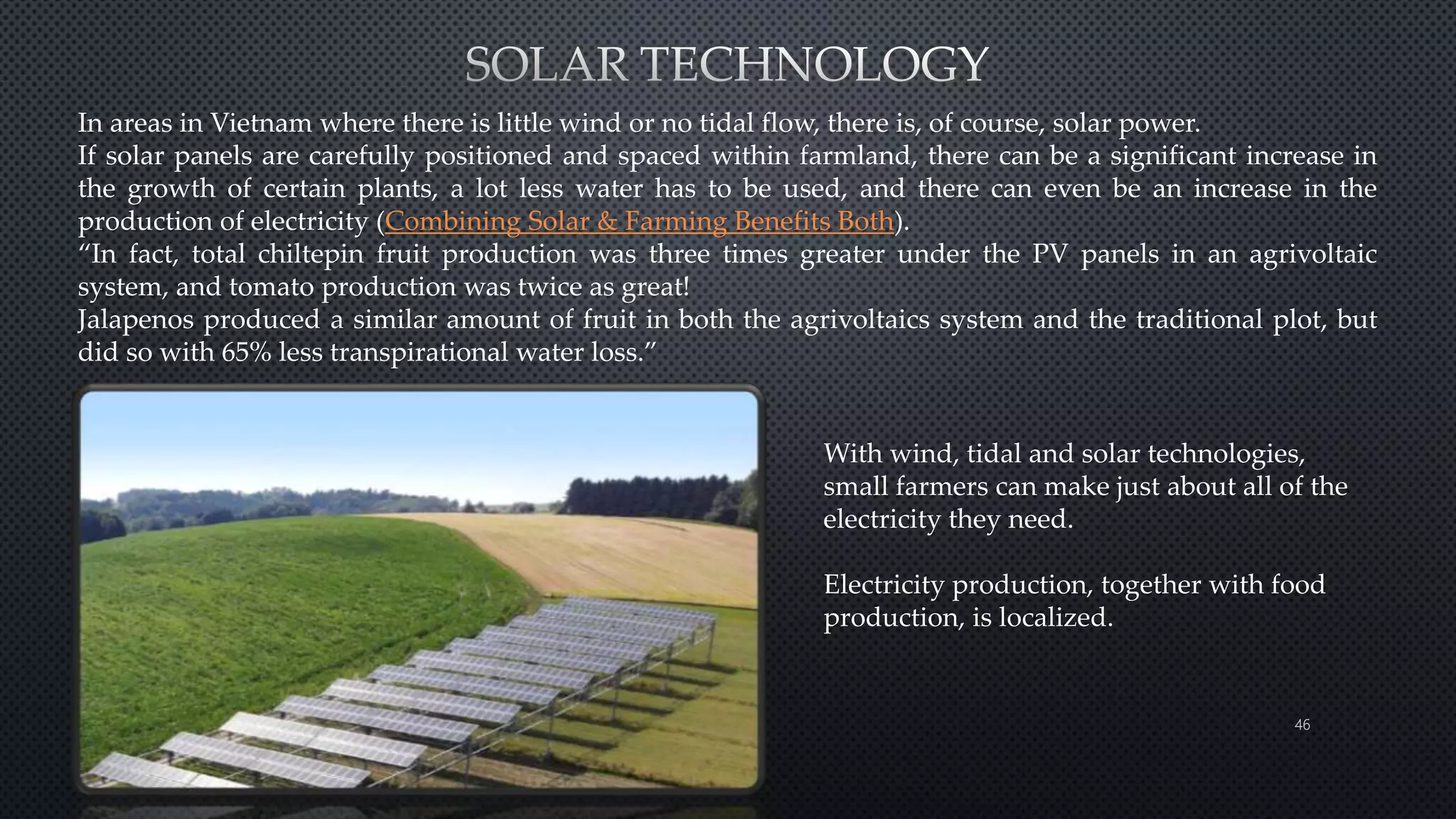 SOLAR TECHNOLOGY

In areas in Vietnam where there is little wind or no tidal flow, there is, of course, solar power.
If solar panels are carefully positioned and spaced within farmland, there can be a significant increase in the growth of certain plants, a lot less water has to be used, and there can even be an increase in the production of electricity (Combining Solar & Farming Benefits Both).
“In fact, total chiltepin fruit production was three times greater under the PV panels in an agrivoltaic system, and tomato production was twice as great!
Jalapenos produced a similar amount of fruit in both the agrivoltaics system and the traditional plot, but did so with 65% less transpirational water loss.”

With wind, tidal and solar technologies, small farmers can make just about all of the electricity they need.

Electricity production, together with food production, is localized.

46